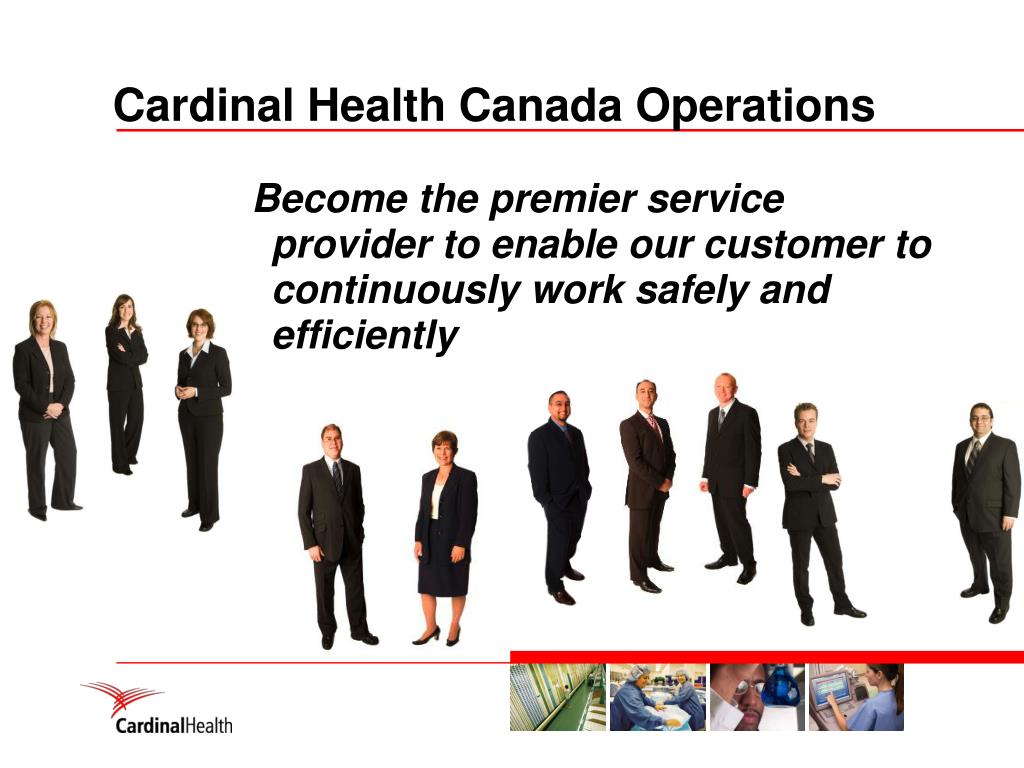 Cardinal Health Canada Operations

Become the premier service provider to enable our customer to continuously work safely and efficiently

CardinalHealth